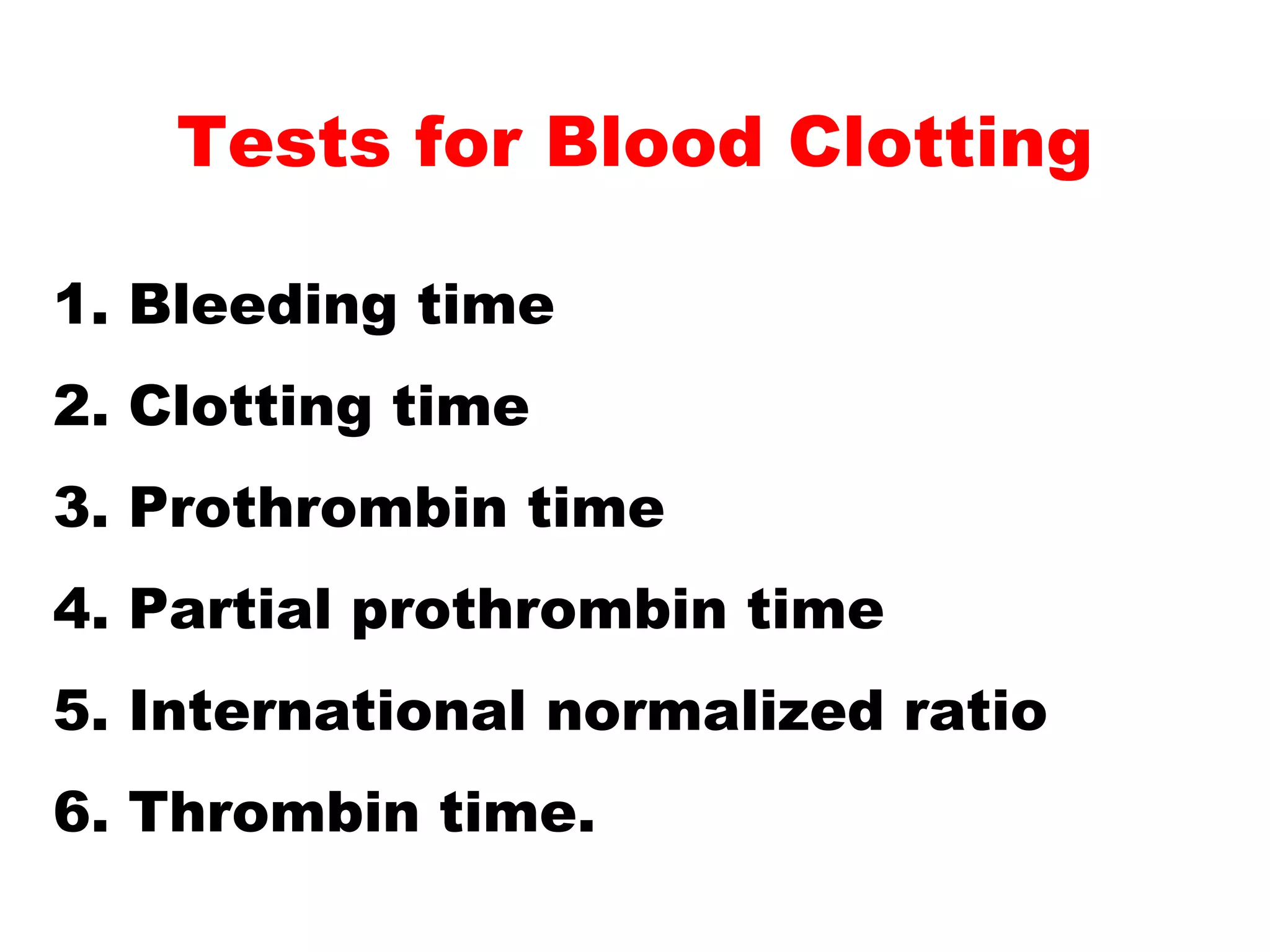 Tests for Blood Clotting

1. Bleeding time
2. Clotting time
3. Prothrombin time
4. Partial prothrombin time
5. International normalized ratio
6. Thrombin time.